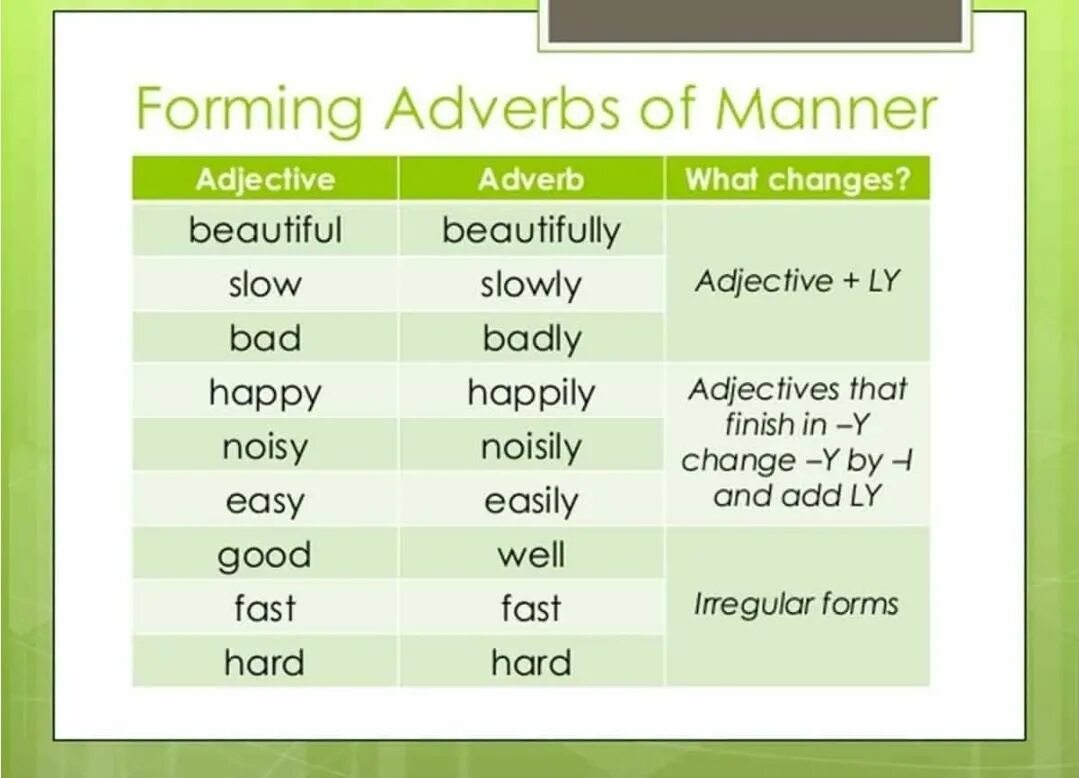 Forming Adverbs of Manner

| Adjective | Adverb | What changes? |
|---|---|---|
| beautiful | beautifully | Adjective + LY |
| slow | slowly | |
| bad | badly | |
| happy | happily | Adjectives that finish in –Y change –Y by –I and add LY |
| noisy | noisily | |
| easy | easily | |
| good | well | Irregular forms |
| fast | fast | |
| hard | hard | |